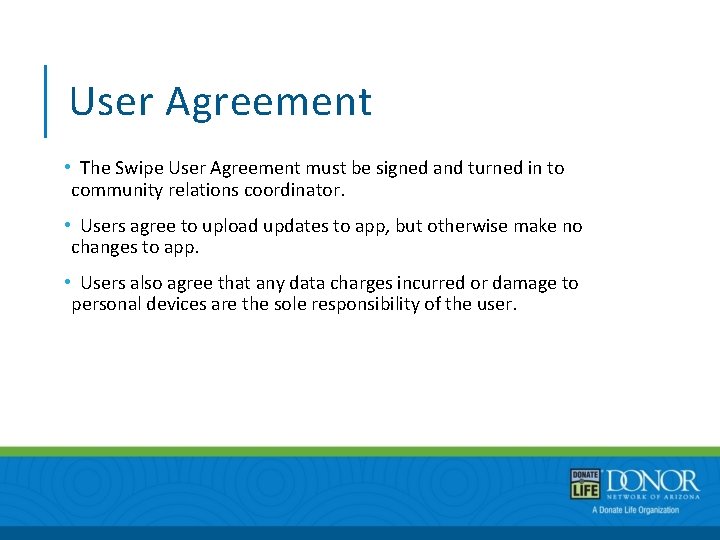 User Agreement

• The Swipe User Agreement must be signed and turned in to community relations coordinator.

• Users agree to upload updates to app, but otherwise make no changes to app.

• Users also agree that any data charges incurred or damage to personal devices are the sole responsibility of the user.

DONATE LIFE DONOR NETWORK OF ARIZONA
A Donate Life Organization